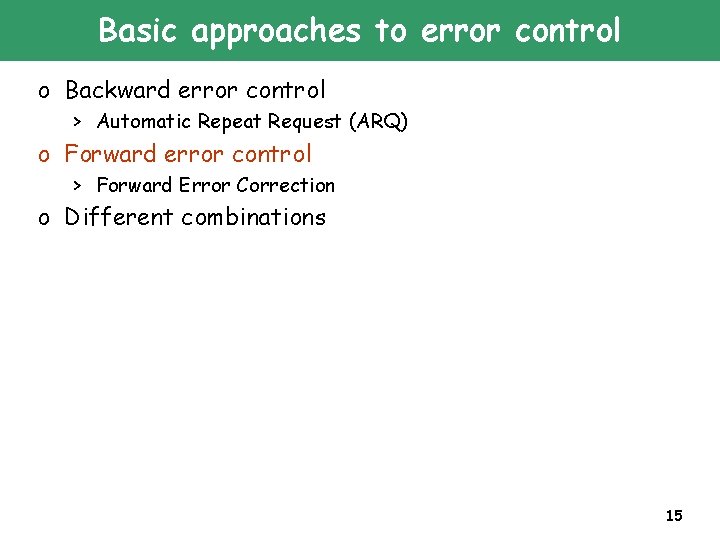 Basic approaches to error control

o Backward error control
> Automatic Repeat Request (ARQ)

o Forward error control
> Forward Error Correction

o Different combinations

15